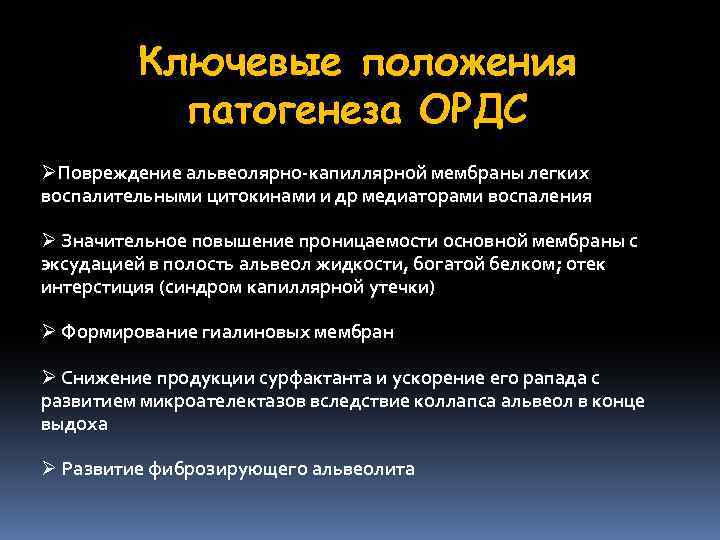 Ключевые положения патогенеза ОРДС

➢Повреждение альвеолярно-капиллярной мембраны легких воспалительными цитокинами и др медиаторами воспаления

➢ Значительное повышение проницаемости основной мембраны с эксудацией в полость альвеол жидкости, богатой белком; отек интерстиция (синдром капиллярной утечки)

➢ Формирование гиалиновых мембран

➢ Снижение продукции сурфактанта и ускорение его рапада с развитием микроателектазов вследствие коллапса альвеол в конце выдоха

➢ Развитие фиброзирующего альвеолита